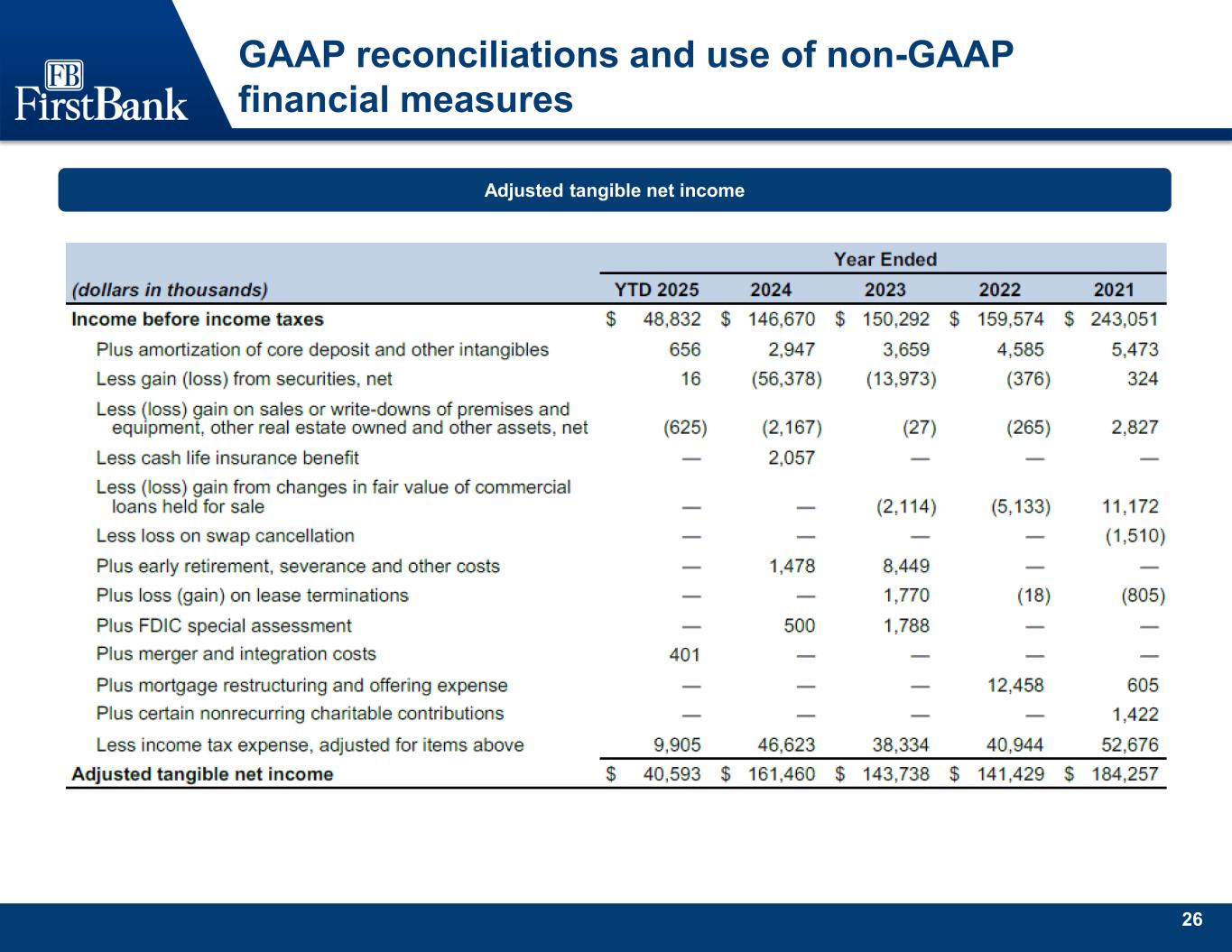 FB FirstBank

GAAP reconciliations and use of non-GAAP financial measures

Adjusted tangible net income

| | Year Ended | | | | |
|---|---|---|---|---|---|
| (dollars in thousands) | YTD 2025 | 2024 | 2023 | 2022 | 2021 |
| Income before income taxes | \$ 48,832 | \$ 146,670 | \$ 150,292 | \$ 159,574 | \$ 243,051 |
| Plus amortization of core deposit and other intangibles | 656 | 2,947 | 3,659 | 4,585 | 5,473 |
| Less gain (loss) from securities, net | 16 | (56,378) | (13,973) | (376) | 324 |
| Less (loss) gain on sales or write-downs of premises and equipment, other real estate owned and other assets, net | (625) | (2,167) | (27) | (265) | 2,827 |
| Less cash life insurance benefit | — | 2,057 | — | — | — |
| Less (loss) gain from changes in fair value of commercial loans held for sale | — | — | (2,114) | (5,133) | 11,172 |
| Less loss on swap cancellation | — | — | — | — | (1,510) |
| Plus early retirement, severance and other costs | — | 1,478 | 8,449 | — | — |
| Plus loss (gain) on lease terminations | — | — | 1,770 | (18) | (805) |
| Plus FDIC special assessment | — | 500 | 1,788 | — | — |
| Plus merger and integration costs | 401 | — | — | — | — |
| Plus mortgage restructuring and offering expense | — | — | — | 12,458 | 605 |
| Plus certain nonrecurring charitable contributions | — | — | — | — | 1,422 |
| Less income tax expense, adjusted for items above | 9,905 | 46,623 | 38,334 | 40,944 | 52,676 |
| Adjusted tangible net income | \$ 40,593 | \$ 161,460 | \$ 143,738 | \$ 141,429 | \$ 184,257 |

26